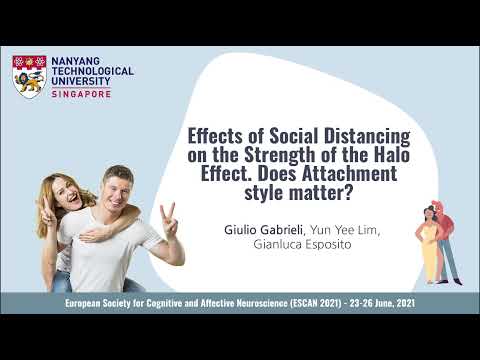 NANYANG TECHNOLOGICAL UNIVERSITY SINGAPORE

Effects of Social Distancing on the Strength of the Halo Effect. Does Attachment style matter?

Giulio Gabrieli, Yun Yee Lim, Gianluca Esposito

European Society for Cognitive and Affective Neuroscience (ESCAN 2021) - 23-26 June, 2021